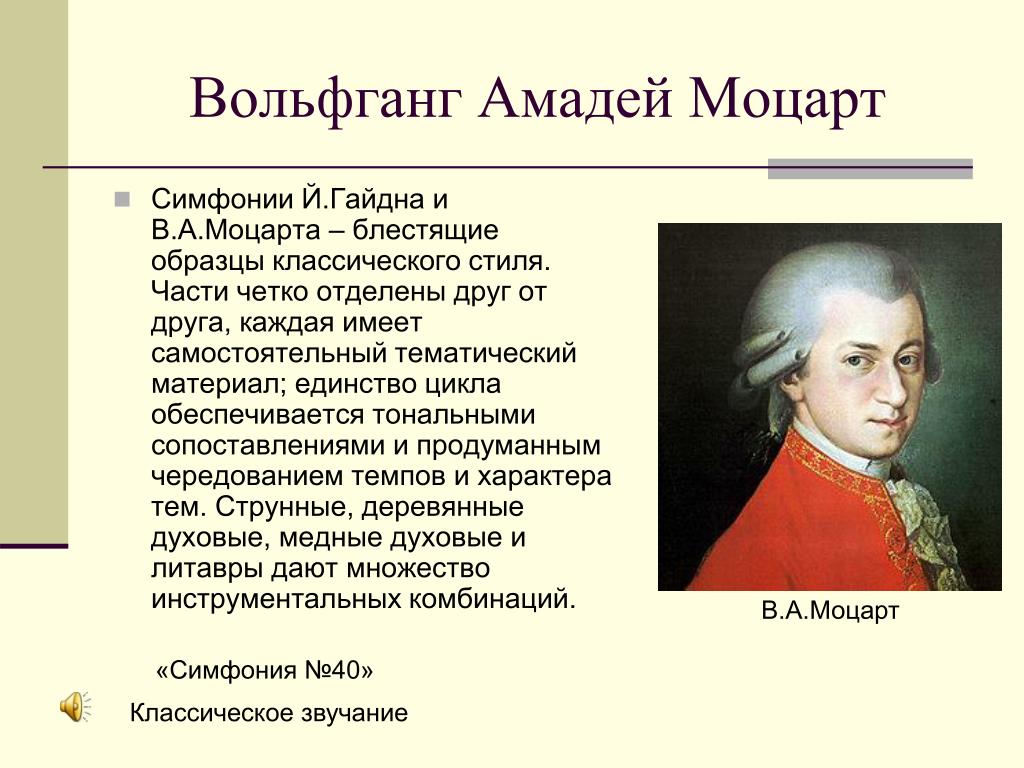 Вольфганг Амадей Моцарт

Симфонии Й.Гайдна и В.А.Моцарта – блестящие образцы классического стиля. Части четко отделены друг от друга, каждая имеет самостоятельный тематический материал; единство цикла обеспечивается тональными сопоставлениями и продуманным чередованием темпов и характера тем. Струнные, деревянные духовые, медные духовые и литавры дают множество инструментальных комбинаций.

В.А.Моцарт

«Симфония №40»

Классическое звучание